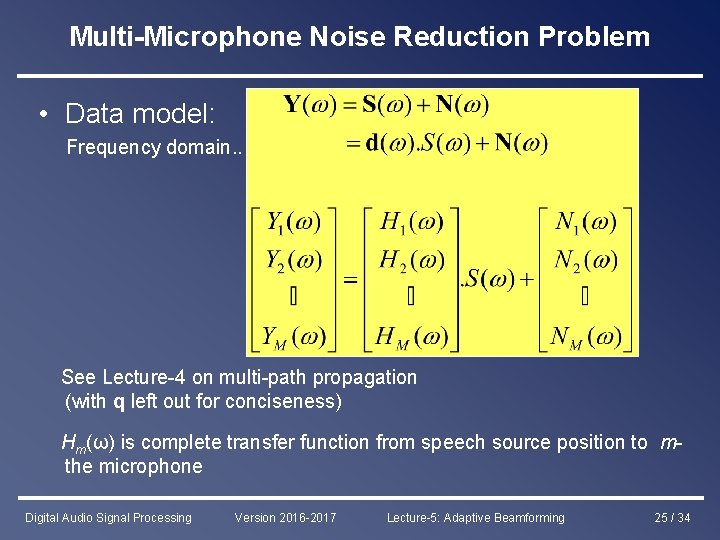 Multi-Microphone Noise Reduction Problem

• Data model:
Frequency domain..

$\mathbf{Y}(\omega) = \mathbf{S}(\omega) + \mathbf{N}(\omega)$
$= \mathbf{d}(\omega).S(\omega) + \mathbf{N}(\omega)$

$\begin{bmatrix} Y_1(\omega) \\ Y_2(\omega) \\ ▯ \\ Y_M(\omega) \end{bmatrix} = \begin{bmatrix} H_1(\omega) \\ H_2(\omega) \\ ▯ \\ H_M(\omega) \end{bmatrix} .S(\omega) + \begin{bmatrix} N_1(\omega) \\ N_2(\omega) \\ ▯ \\ N_M(\omega) \end{bmatrix}$

See Lecture-4 on multi-path propagation (with **q** left out for conciseness)

$H_m(\omega)$ is complete transfer function from speech source position to m-the microphone

Digital Audio Signal Processing Version 2016-2017 Lecture-5: Adaptive Beamforming 25 / 34